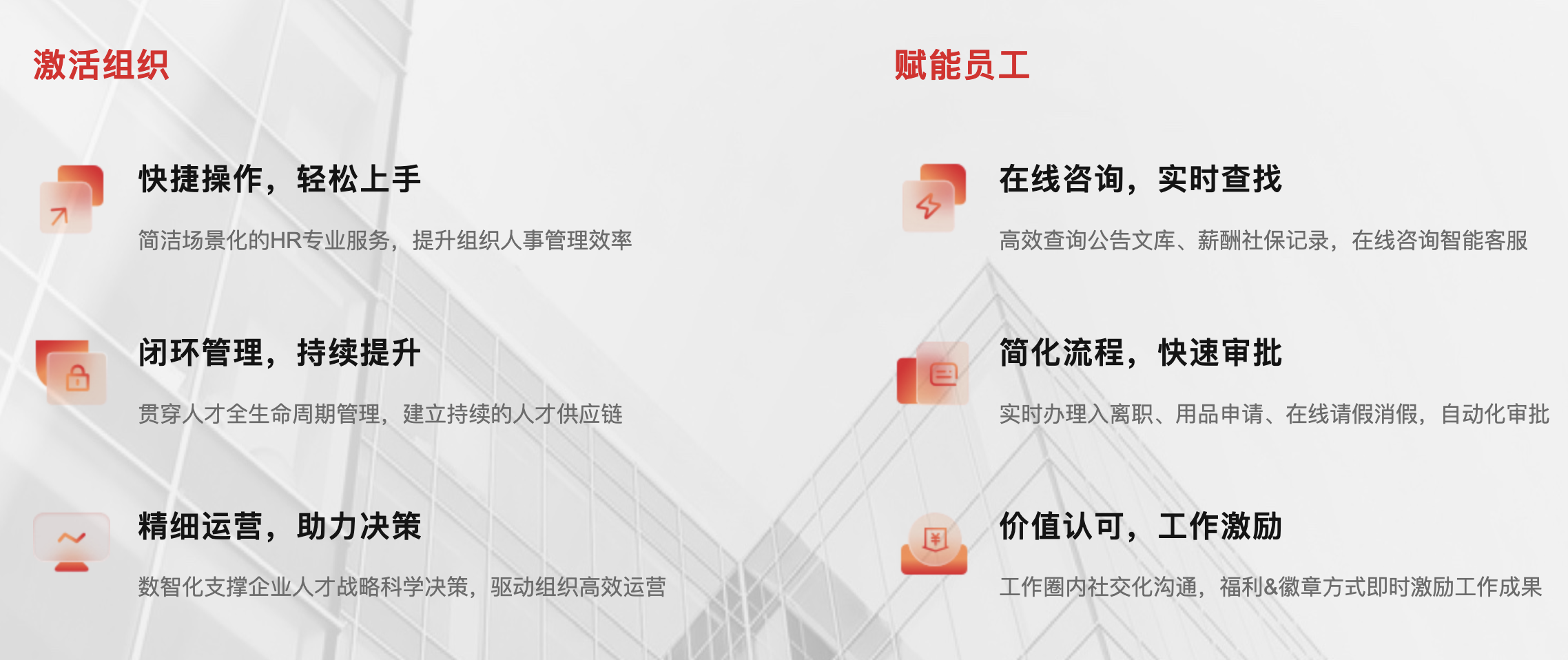 激活组织

快捷操作，轻松上手

简洁场景化的HR专业服务，提升组织人事管理效率

闭环管理，持续提升

贯穿人才全生命周期管理，建立持续的人才供应链

精细运营，助力决策

数智化支撑企业人才战略科学决策，驱动组织高效运营

赋能员工

在线咨询，实时查找

高效查询公告文库、薪酬社保记录，在线咨询智能客服

简化流程，快速审批

实时办理入离职、用品申请、在线请假消假，自动化审批

价值认可，工作激励

工作圈内社交化沟通，福利&徽章方式即时激励工作成果